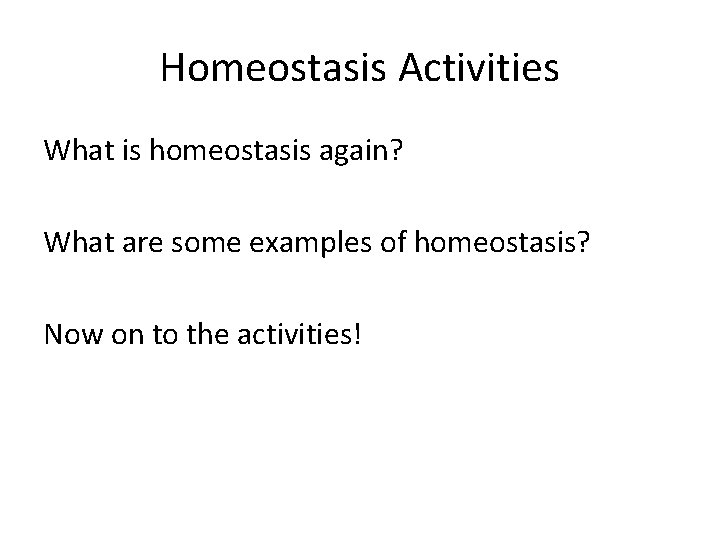 Homeostasis Activities

What is homeostasis again?

What are some examples of homeostasis?

Now on to the activities!